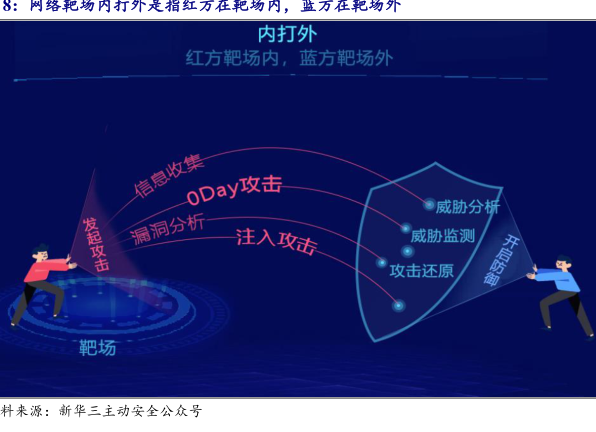 8：网络靶场内打外是指红方在靶场内，蓝方在靶场外

内打外
红方靶场内，蓝方靶场外

发起攻击
信息收集
0Day攻击
漏洞分析
注入攻击
威胁分析
威胁监测
攻击还原
开启防御
靶场

料来源：新华三主动安全公众号